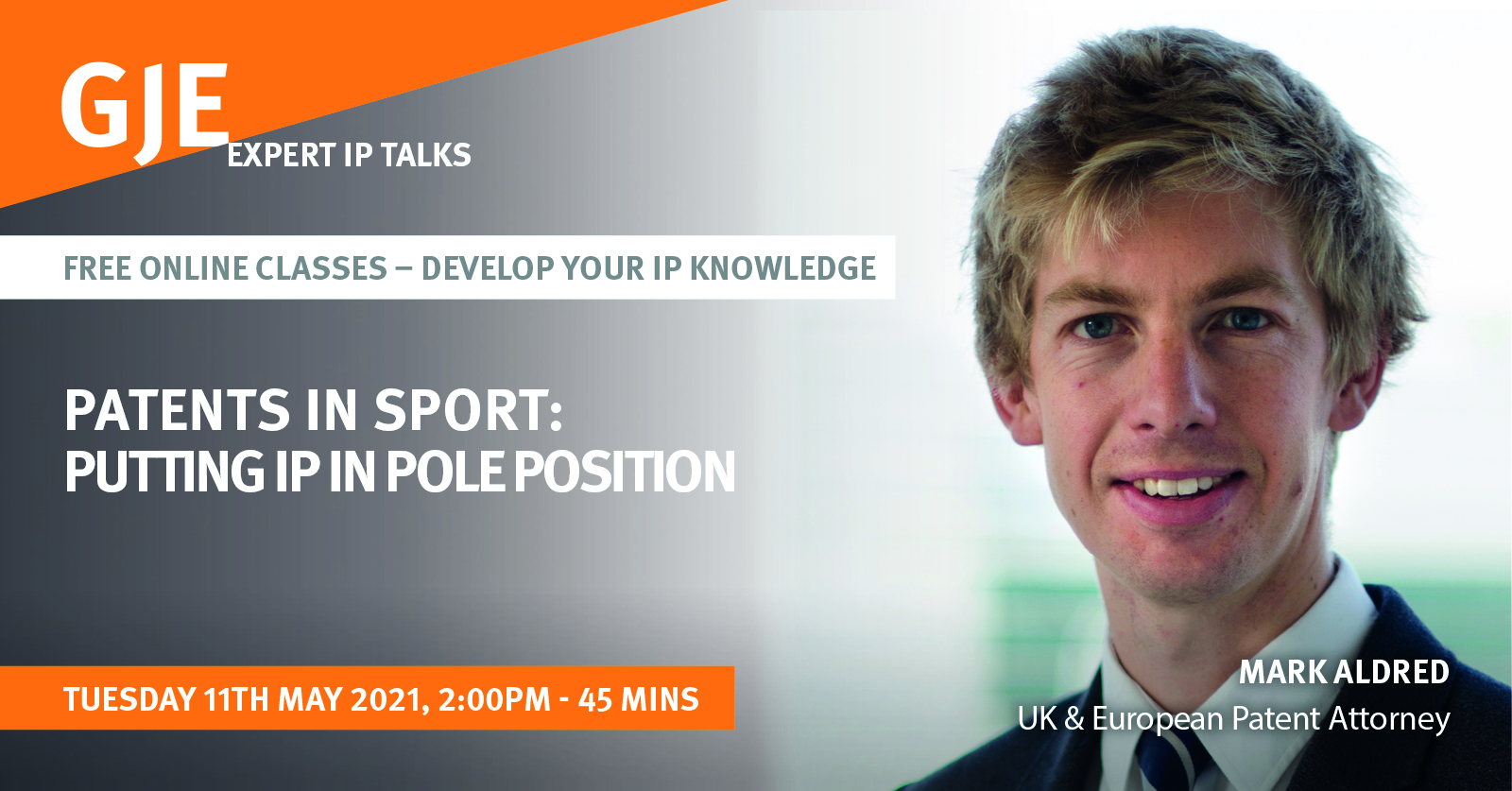 GJE
EXPERT IP TALKS

FREE ONLINE CLASSES – DEVELOP YOUR IP KNOWLEDGE

PATENTS IN SPORT:
PUTTING IP IN POLE POSITION

TUESDAY 11TH MAY 2021, 2:00PM - 45 MINS

MARK ALDRED
UK & European Patent Attorney